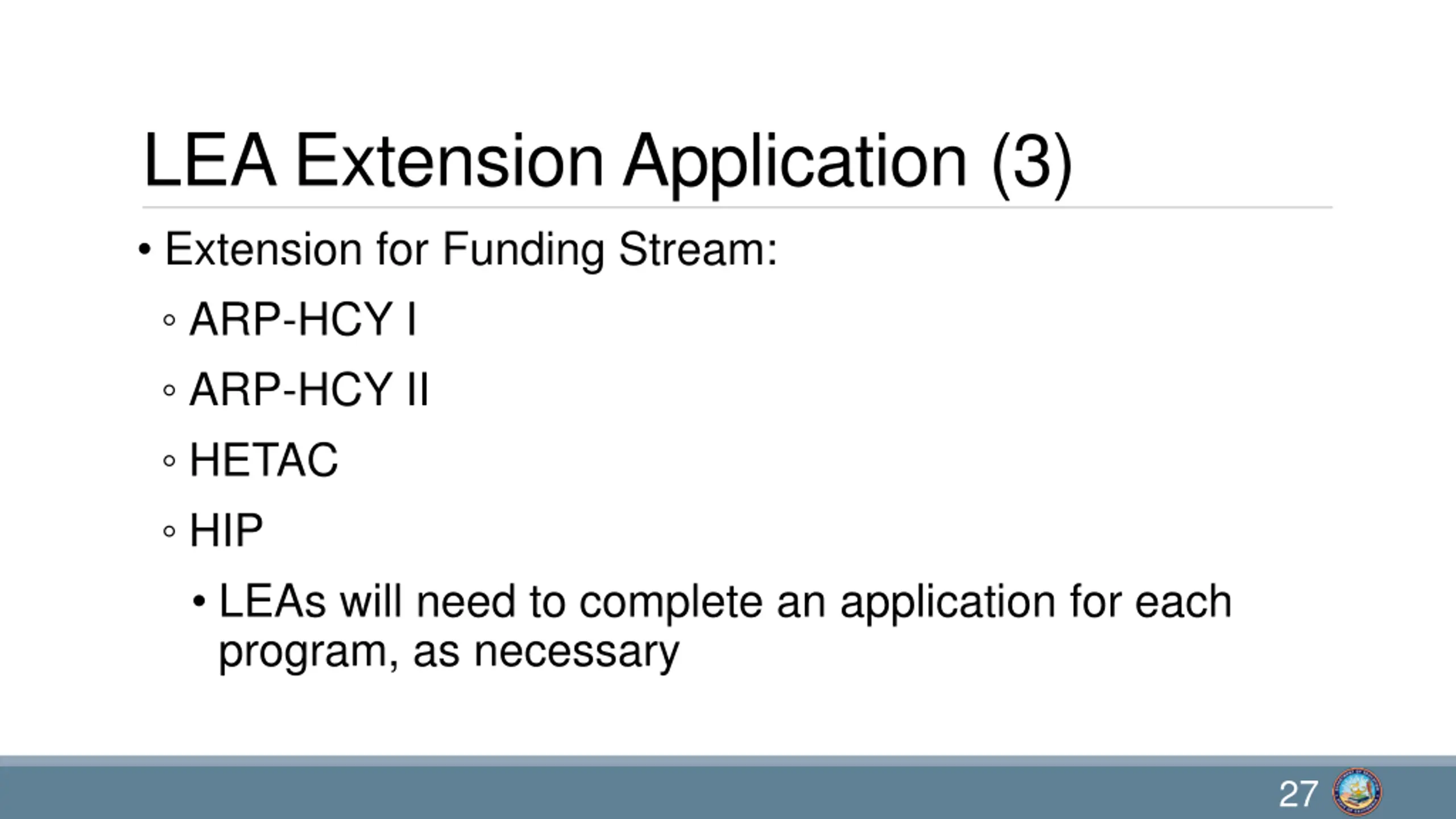 LEA Extension Application (3)

• Extension for Funding Stream:

◦ ARP-HCY I

◦ ARP-HCY II

◦ HETAC

◦ HIP

• LEAs will need to complete an application for each program, as necessary

27